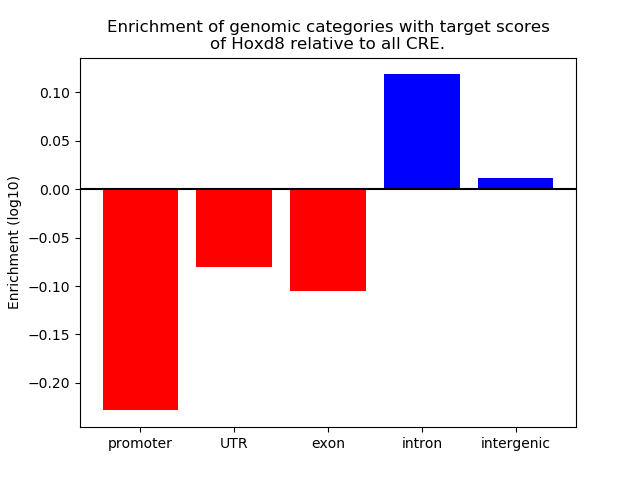 Enrichment of genomic categories with target scores of Hoxd8 relative to all CRE.

Enrichment (log10)

0.10
0.05
0.00
−0.05
−0.10
−0.15
−0.20

promoter
UTR
exon
intron
intergenic